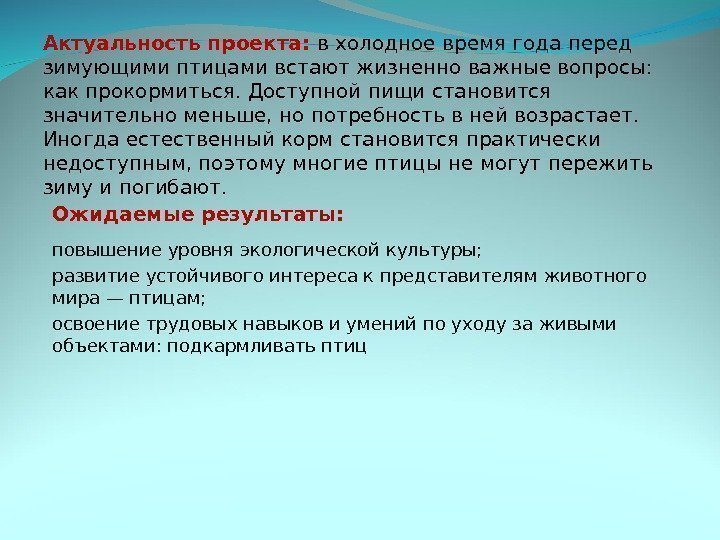 Актуальность проекта: в холодное время года перед зимующими птицами встают жизненно важные вопросы: как прокормиться. Доступной пищи становится значительно меньше, но потребность в ней возрастает. Иногда естественный корм становится практически недоступным, поэтому многие птицы не могут пережить зиму и погибают.

Ожидаемые результаты:

повышение уровня экологической культуры;

развитие устойчивого интереса к представителям животного мира — птицам;

освоение трудовых навыков и умений по уходу за живыми объектами: подкармливать птиц